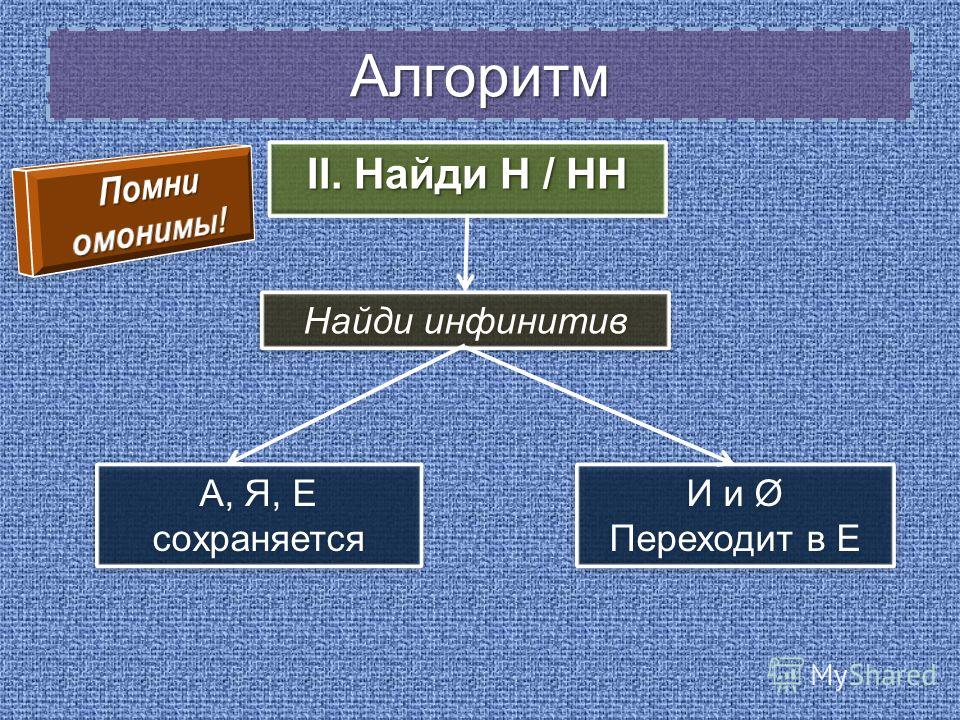 Алгоритм

Помни омонимы!

II. Найди Н / НН

Найди инфинитив

А, Я, Е сохраняется

И и Ø Переходит в Е

MyShared